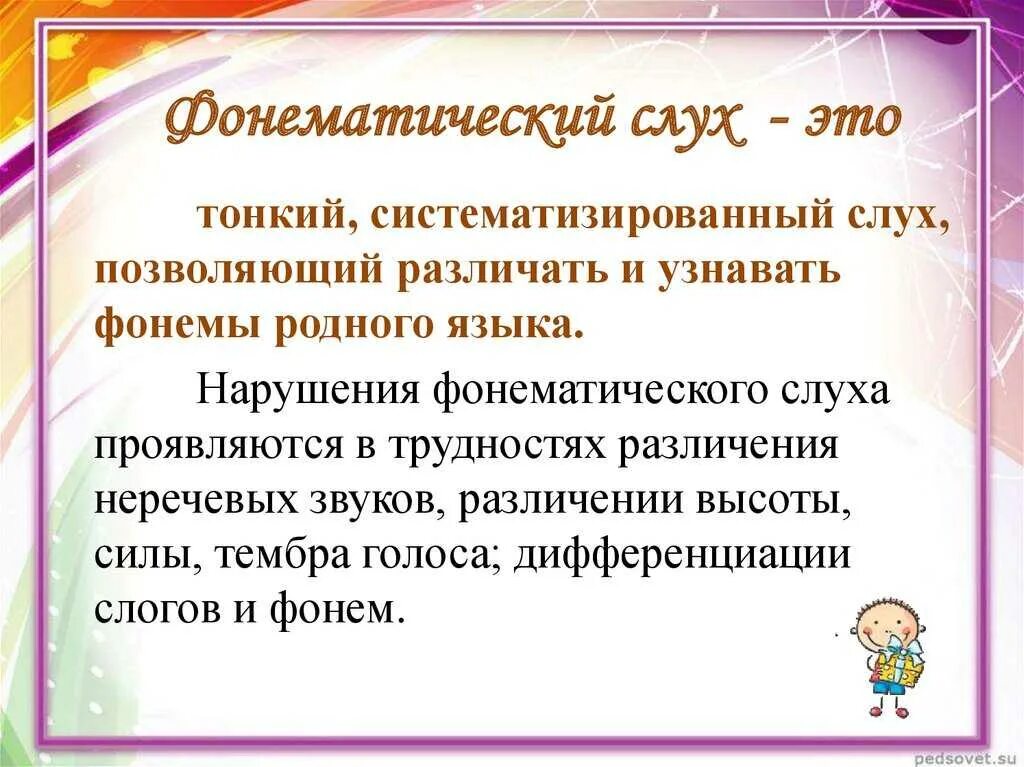 Фонематический слух - это

тонкий, систематизированный слух, позволяющий различать и узнавать фонемы родного языка.

Нарушения фонематического слуха проявляются в трудностях различения неречевых звуков, различении высоты, силы, тембра голоса; дифференциации слогов и фонем.

pedsovet.su